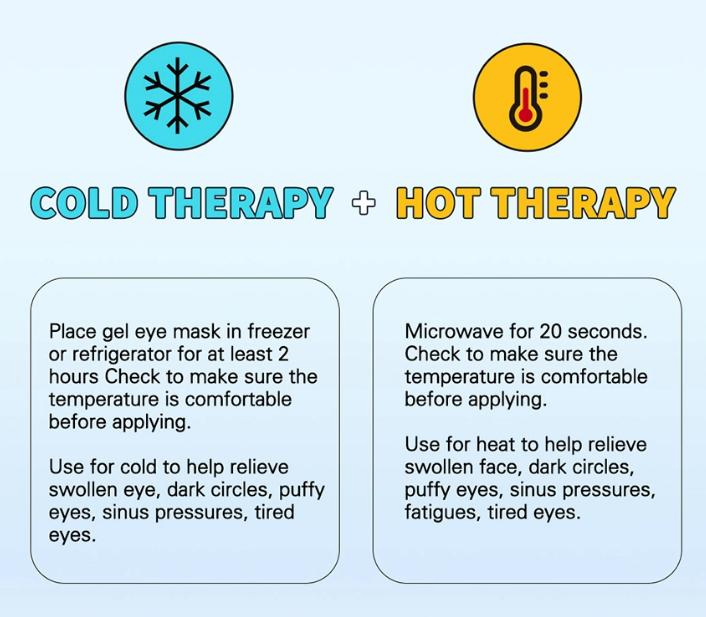 COLD THERAPY + HOT THERAPY

Place gel eye mask in freezer or refrigerator for at least 2 hours Check to make sure the temperature is comfortable before applying.

Use for cold to help relieve swollen eye, dark circles, puffy eyes, sinus pressures, tired eyes.

Microwave for 20 seconds. Check to make sure the temperature is comfortable before applying.

Use for heat to help relieve swollen face, dark circles, puffy eyes, sinus pressures, fatigues, tired eyes.